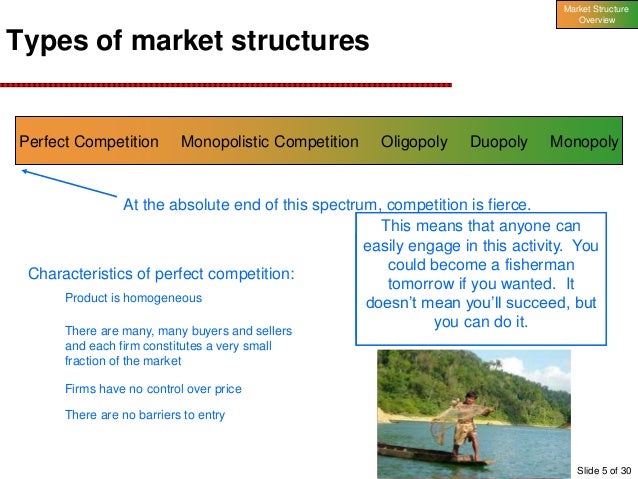 Market Structure Overview

Types of market structures

Perfect Competition Monopolistic Competition Oligopoly Duopoly Monopoly

At the absolute end of this spectrum, competition is fierce.

This means that anyone can easily engage in this activity. You could become a fisherman tomorrow if you wanted. It doesn't mean you'll succeed, but you can do it.

Characteristics of perfect competition:

Product is homogeneous

There are many, many buyers and sellers and each firm constitutes a very small fraction of the market

Firms have no control over price

There are no barriers to entry

Slide 5 of 30